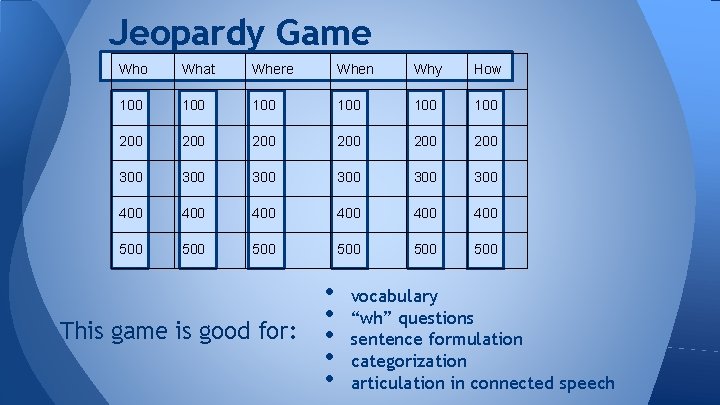 Jeopardy Game

| Who | What | Where | When | Why | How |
|---|---|---|---|---|---|
| 100 | 100 | 100 | 100 | 100 | 100 |
| 200 | 200 | 200 | 200 | 200 | 200 |
| 300 | 300 | 300 | 300 | 300 | 300 |
| 400 | 400 | 400 | 400 | 400 | 400 |
| 500 | 500 | 500 | 500 | 500 | 500 |

This game is good for:

• vocabulary
• "wh" questions
• sentence formulation
• categorization
• articulation in connected speech